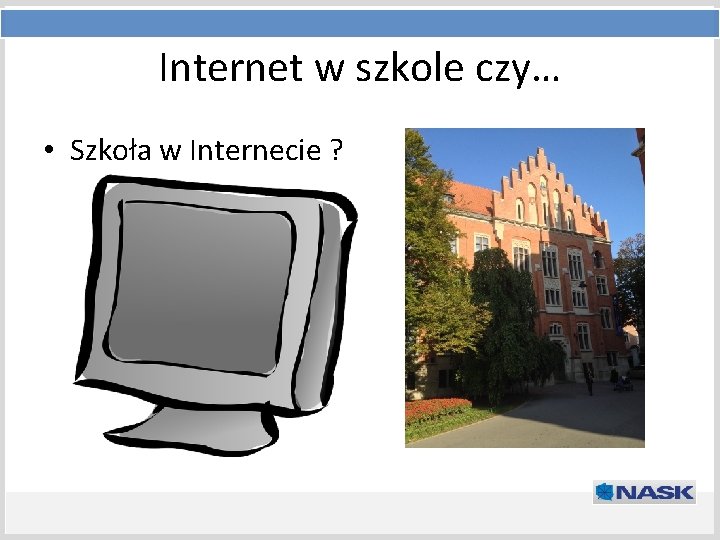 Internet w szkole czy…

• Szkoła w Internecie ?

NASK